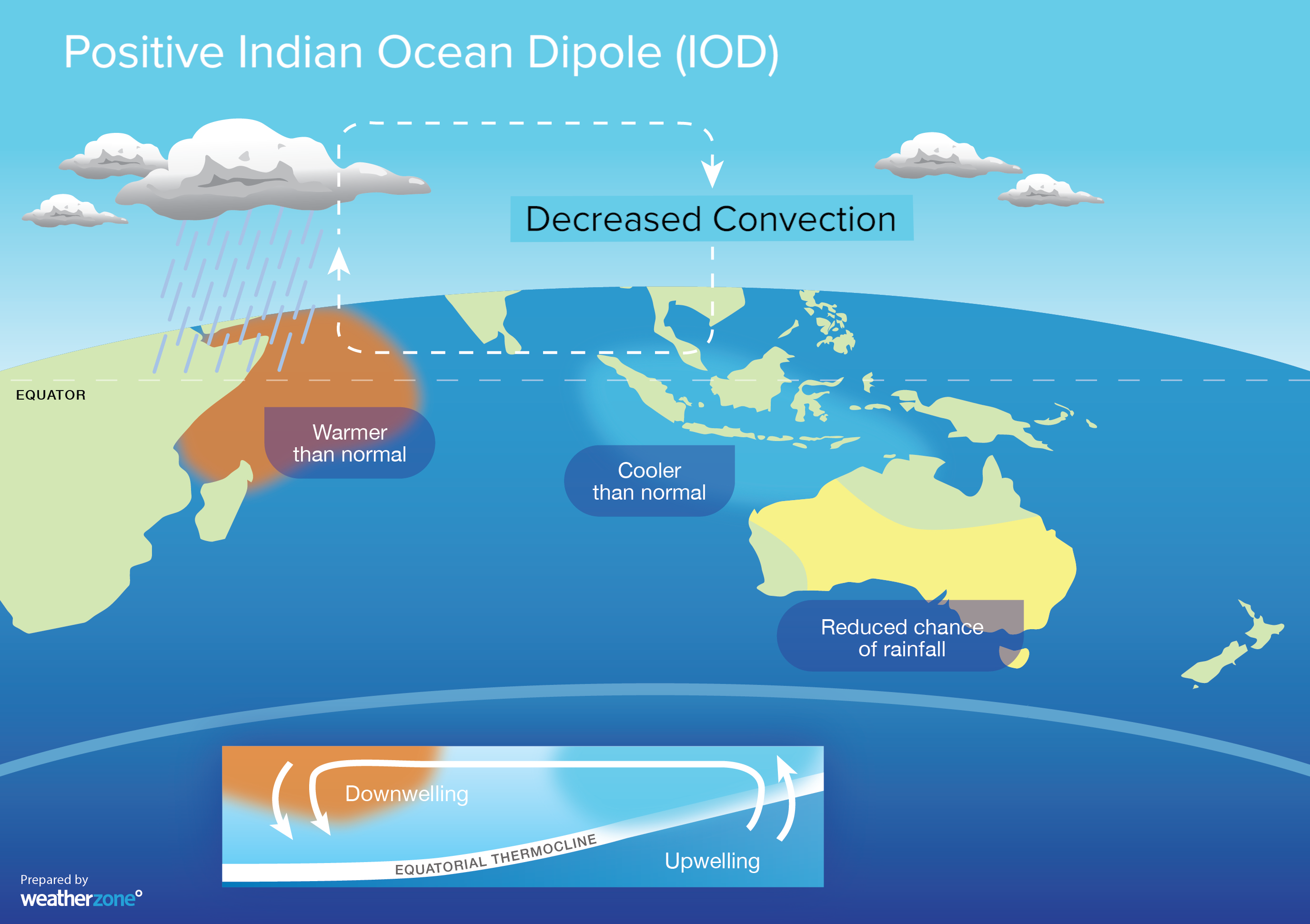 Positive Indian Ocean Dipole (IOD)

Decreased Convection

EQUATOR

Warmer than normal

Cooler than normal

Reduced chance of rainfall

Downwelling

EQUATORIAL THERMOCLINE

Upwelling

Prepared by
weatherzone°